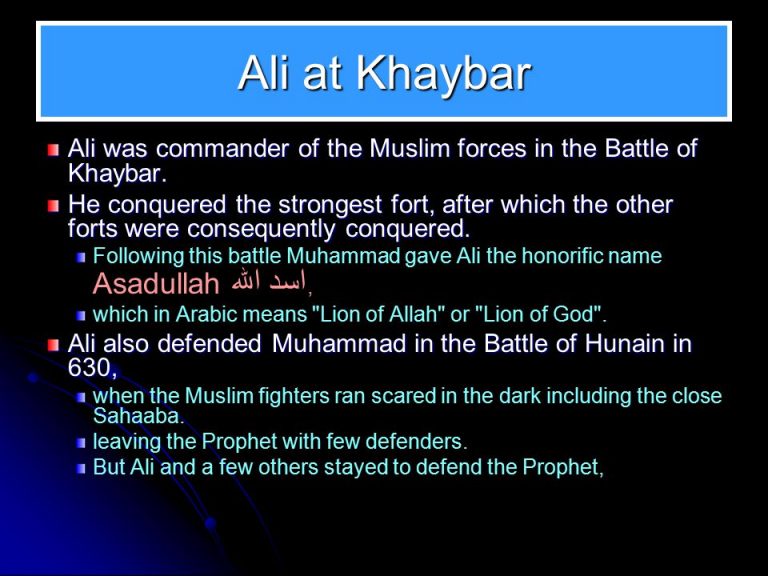 Ali at Khaybar

Ali was commander of the Muslim forces in the Battle of Khaybar.

He conquered the strongest fort, after which the other forts were consequently conquered.

Following this battle Muhammad gave Ali the honorific name Asadullah اسد الله,

which in Arabic means "Lion of Allah" or "Lion of God".

Ali also defended Muhammad in the Battle of Hunain in 630,

when the Muslim fighters ran scared in the dark including the close Sahaaba.

leaving the Prophet with few defenders.

But Ali and a few others stayed to defend the Prophet,